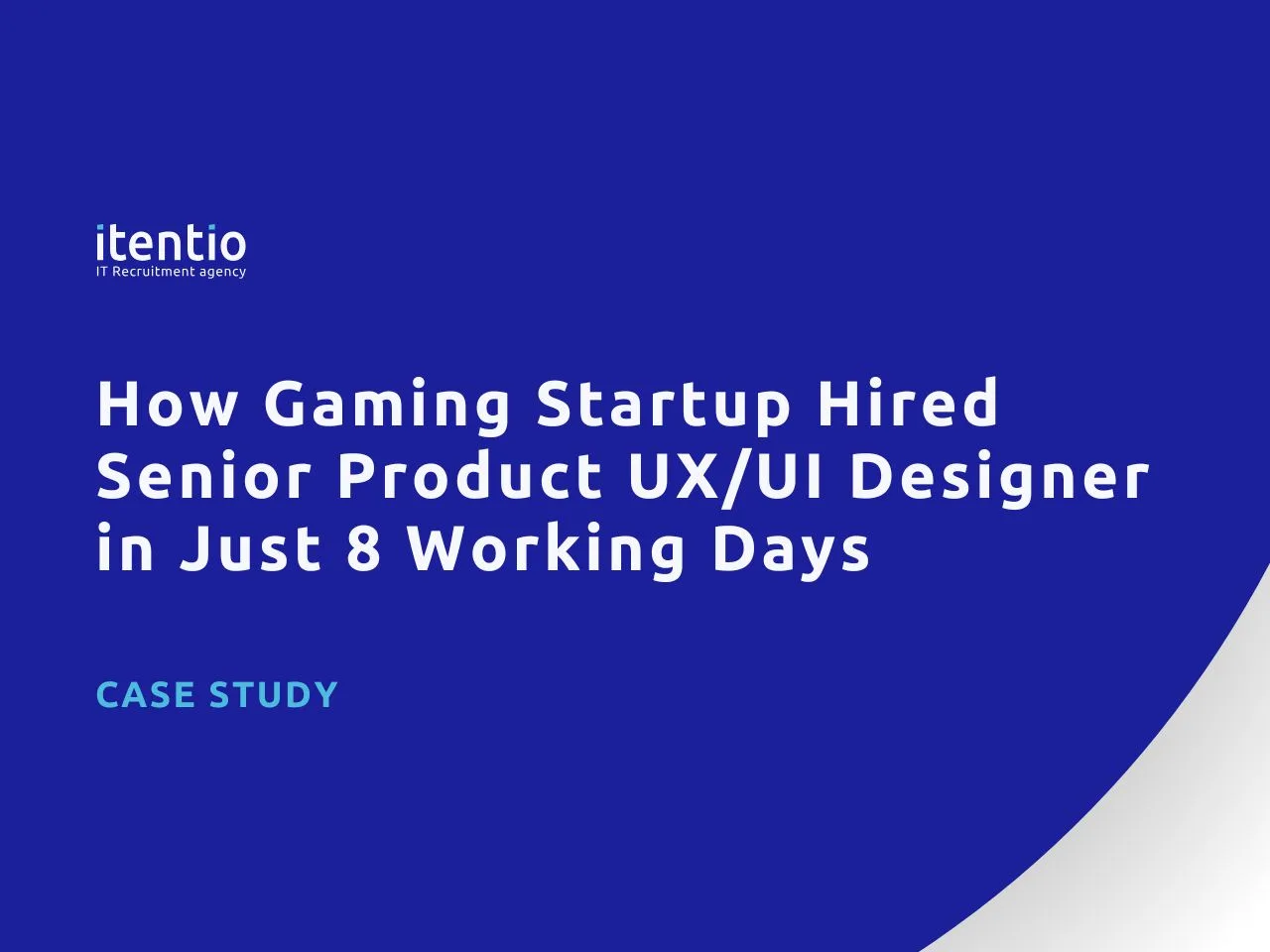 itentio
IT Recruitment agency

How Gaming Startup Hired Senior Product UX/UI Designer in Just 8 Working Days

CASE STUDY